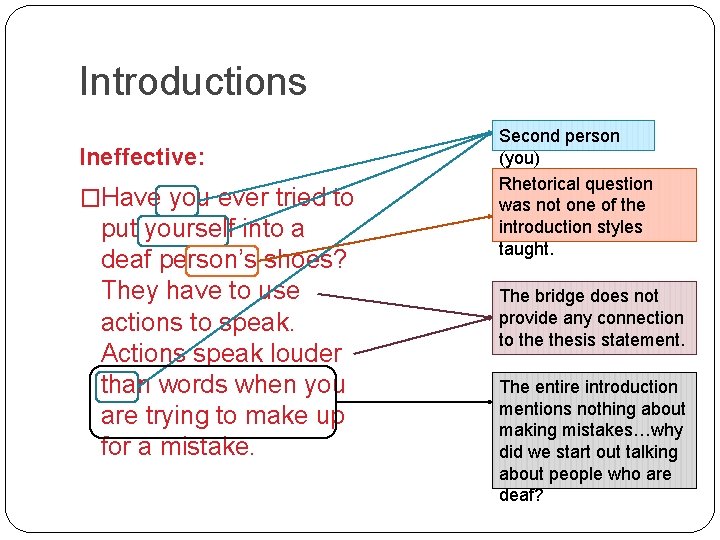 Introductions

Ineffective:

□Have you ever tried to put yourself into a deaf person's shoes? They have to use actions to speak. Actions speak louder than words when you are trying to make up for a mistake.

Second person (you)

Rhetorical question was not one of the introduction styles taught.

The bridge does not provide any connection to the thesis statement.

The entire introduction mentions nothing about making mistakes…why did we start out talking about people who are deaf?